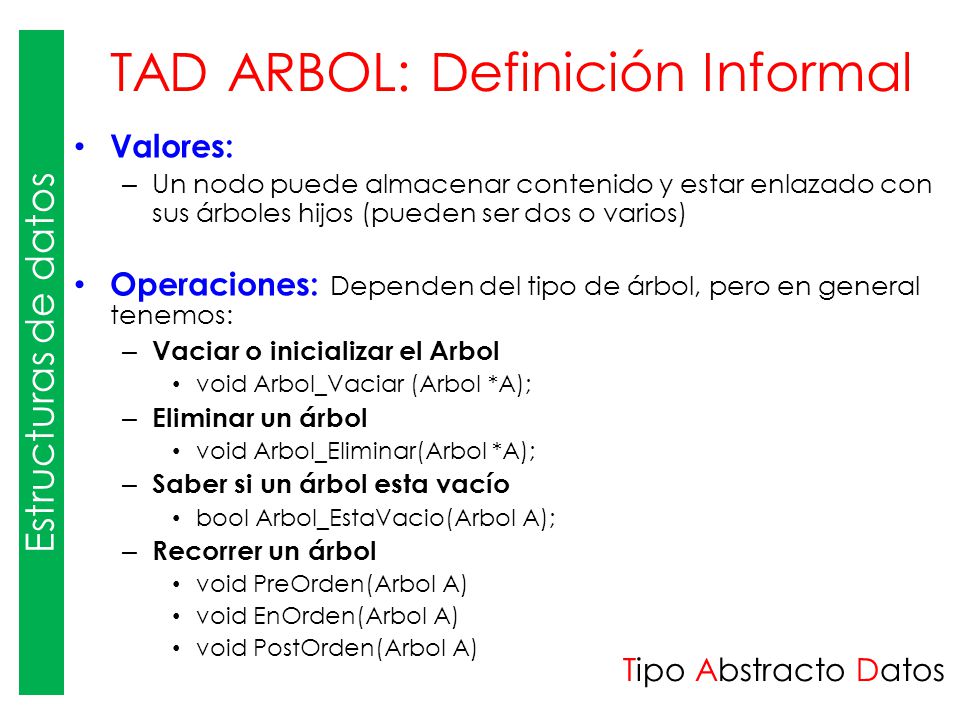 Estructuras de datos

TAD ARBOL: Definición Informal

• Valores:
– Un nodo puede almacenar contenido y estar enlazado con sus árboles hijos (pueden ser dos o varios)

• Operaciones: Dependen del tipo de árbol, pero en general tenemos:
– Vaciar o inicializar el Arbol
• void Arbol_Vaciar (Arbol *A);
– Eliminar un árbol
• void Arbol_Eliminar(Arbol *A);
– Saber si un árbol esta vacío
• bool Arbol_EstaVacio(Arbol A);
– Recorrer un árbol
• void PreOrden(Arbol A)
• void EnOrden(Arbol A)
• void PostOrden(Arbol A)

Tipo Abstracto Datos